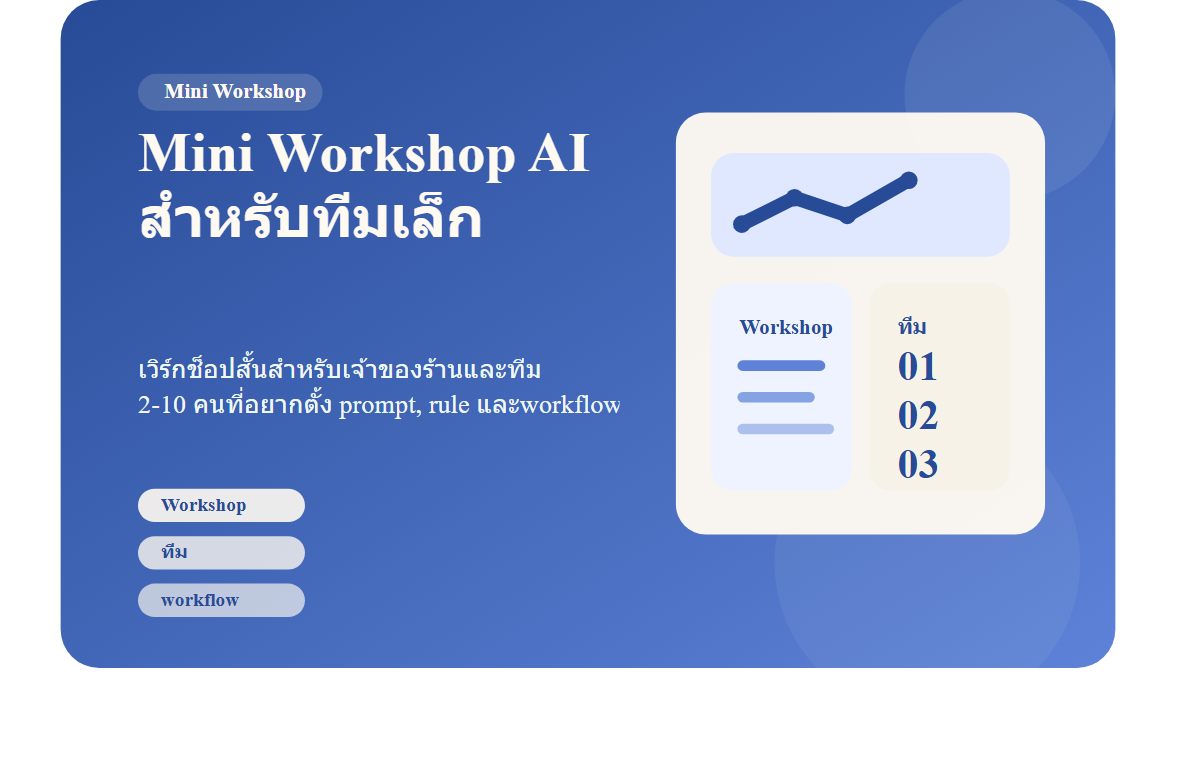 Mini Workshop

Mini Workshop AI สำหรับทีมเล็ก

เวิร์กช็อปสั้นสำหรับเจ้าของร้านและทีม 2-10 คนที่อยากตั้ง prompt, rule และworkflow

Workshop

ทีม

workflow

Workshop

ทีม
01
02
03